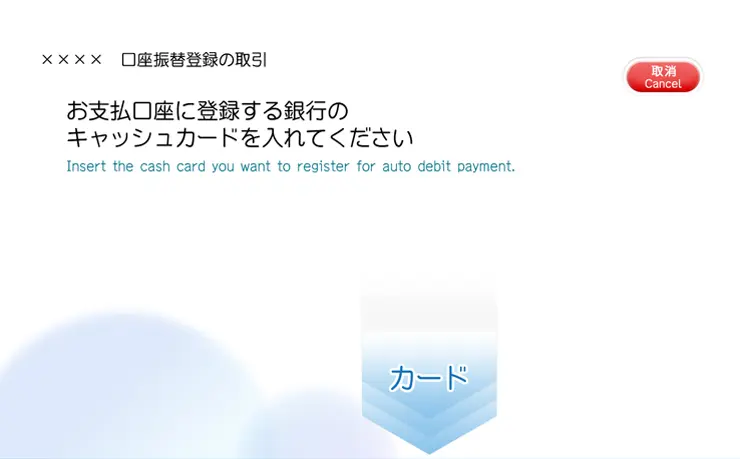 ××××　口座振替登録の取引

取消
Cancel

お支払口座に登録する銀行の
キャッシュカードを入れてください

Insert the cash card you want to register for auto debit payment.

カード